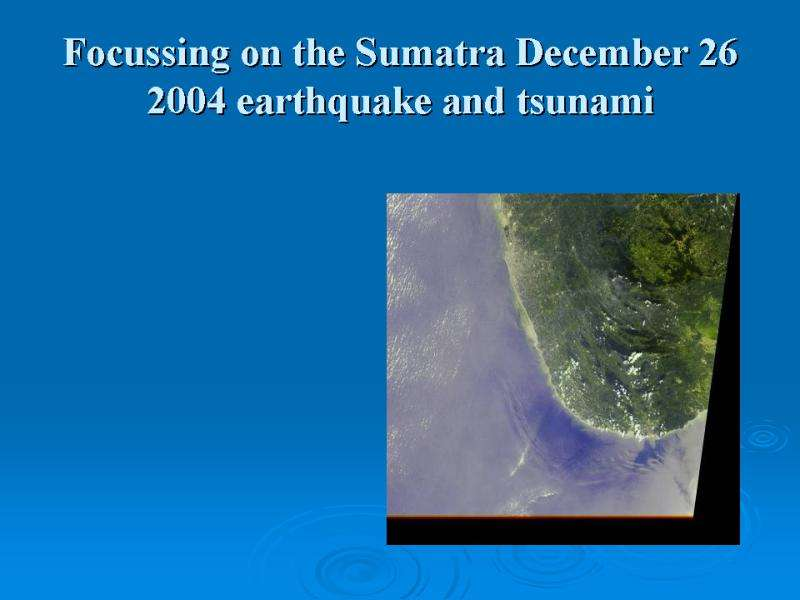 Focussing on the Sumatra December 26 2004 earthquake and tsunami